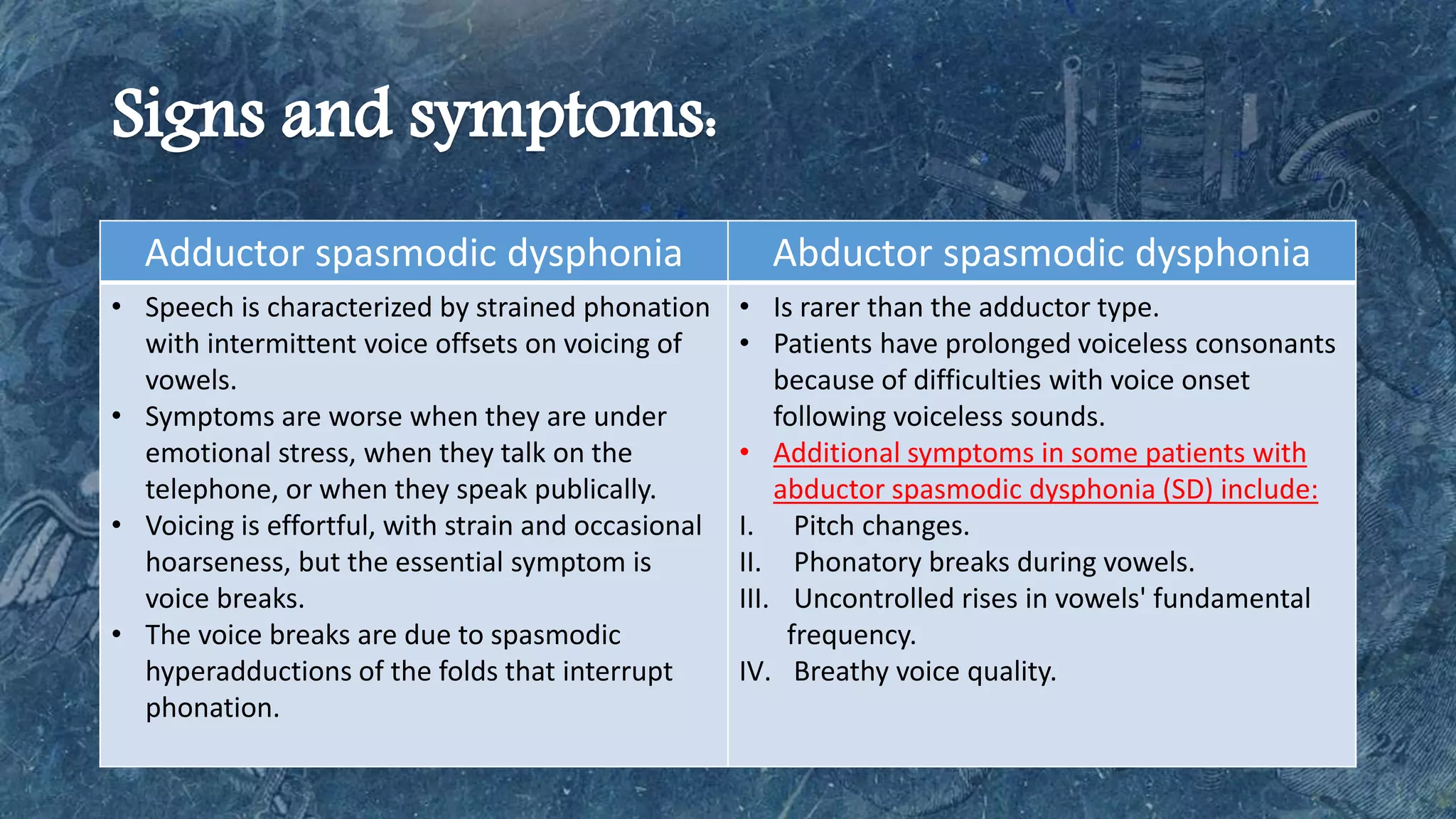 Signs and symptoms:

| Adductor spasmodic dysphonia | Abductor spasmodic dysphonia |
|---|---|
| • Speech is characterized by strained phonation with intermittent voice offsets on voicing of vowels. • Symptoms are worse when they are under emotional stress, when they talk on the telephone, or when they speak publically. • Voicing is effortful, with strain and occasional hoarseness, but the essential symptom is voice breaks. • The voice breaks are due to spasmodic hyperadductions of the folds that interrupt phonation. | • Is rarer than the adductor type. • Patients have prolonged voiceless consonants because of difficulties with voice onset following voiceless sounds. • Additional symptoms in some patients with abductor spasmodic dysphonia (SD) include: I. Pitch changes. II. Phonatory breaks during vowels. III. Uncontrolled rises in vowels' fundamental frequency. IV. Breathy voice quality. |